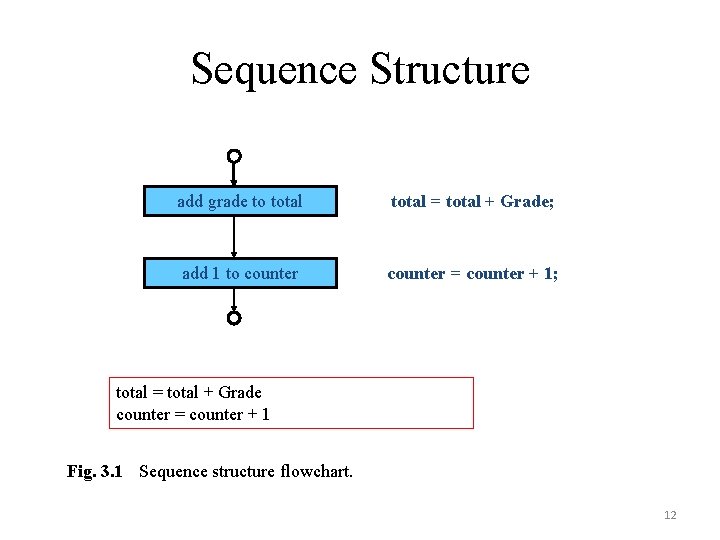 Sequence Structure

add grade to total

total = total + Grade;

add 1 to counter

counter = counter + 1;

total = total + Grade
counter = counter + 1

Fig. 3.1 Sequence structure flowchart.

12